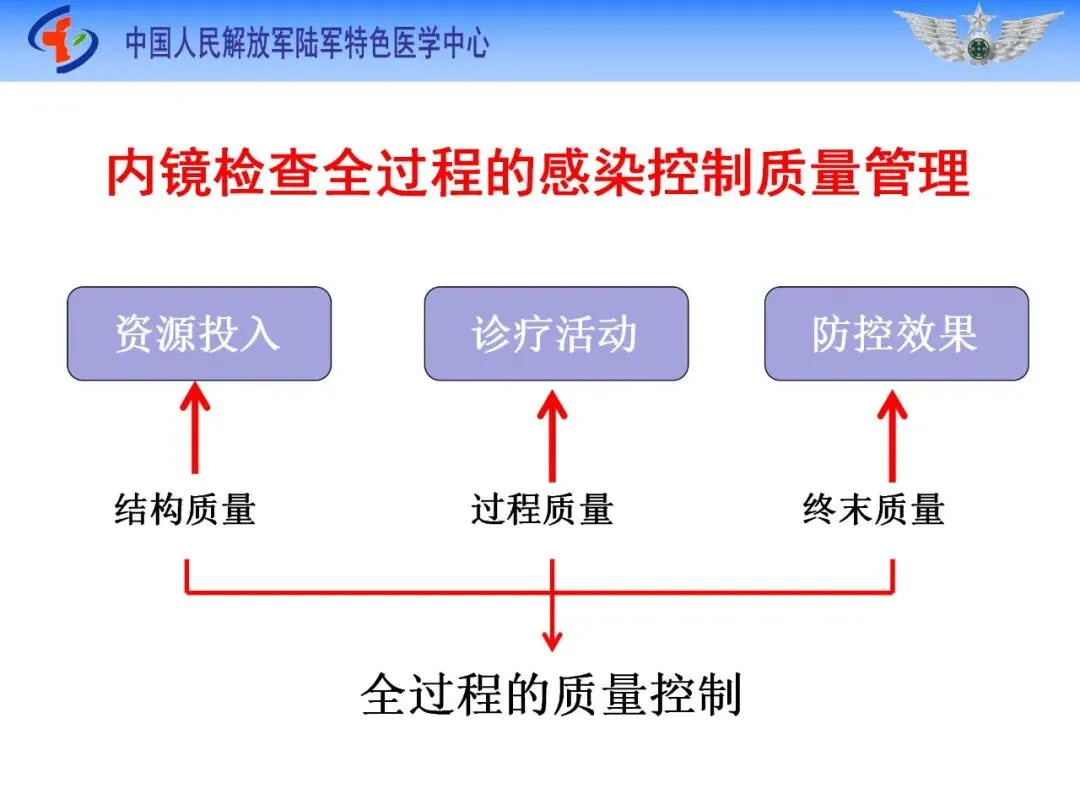 中国人民解放军陆军特色医学中心

内镜检查全过程的感染控制质量管理

资源投入

诊疗活动

防控效果

结构质量

过程质量

终末质量

全过程的质量控制